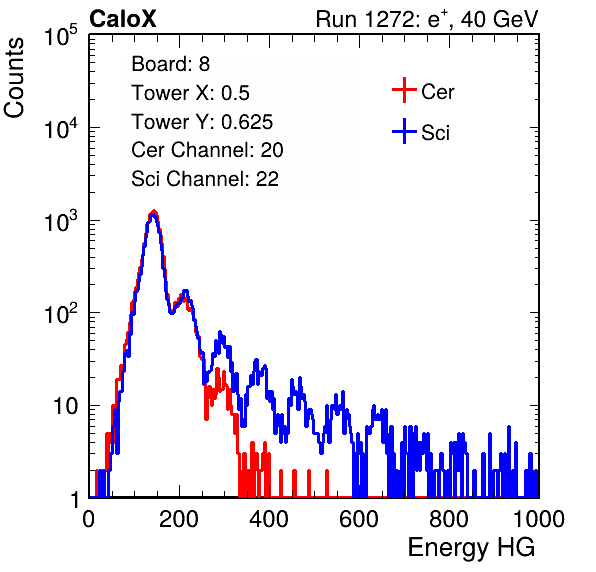 CaloX

Run 1272: $e^{+}$, 40 GeV

Counts

$10^5$

$10^4$

$10^3$

$10^2$

10

1

Board: 8
Tower X: 0.5
Tower Y: 0.625
Cer Channel: 20
Sci Channel: 22

Cer

Sci

0 200 400 600 800 1000

Energy HG